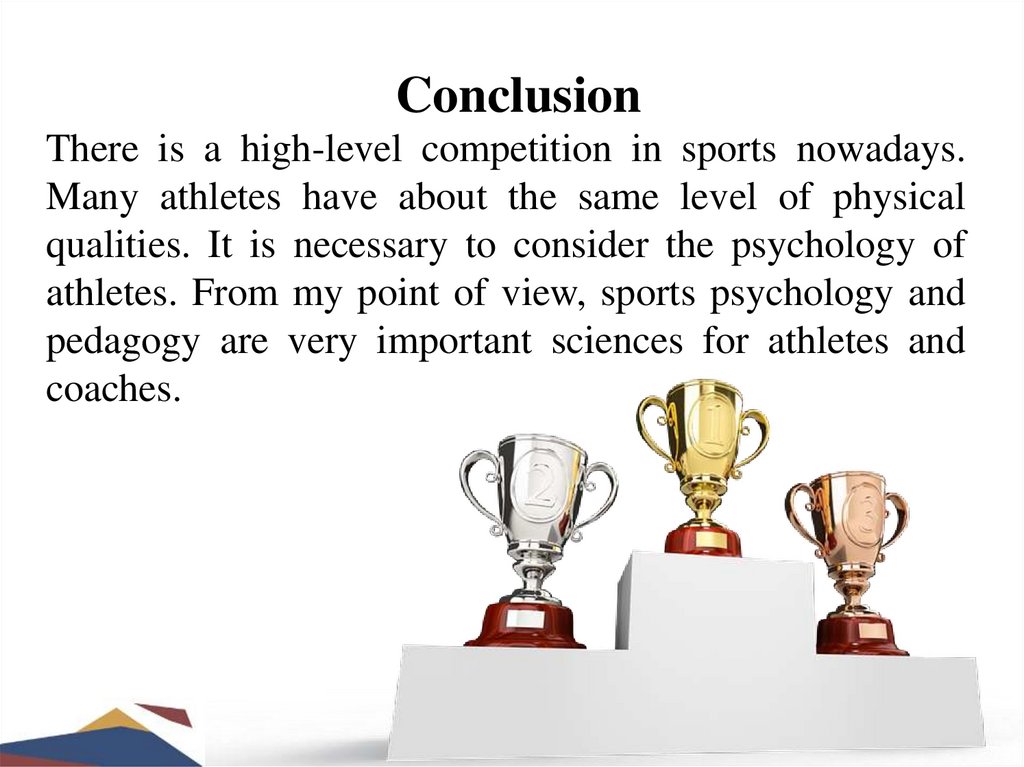 Conclusion

There is a high-level competition in sports nowadays. Many athletes have about the same level of physical qualities. It is necessary to consider the psychology of athletes. From my point of view, sports psychology and pedagogy are very important sciences for athletes and coaches.

2

1

3